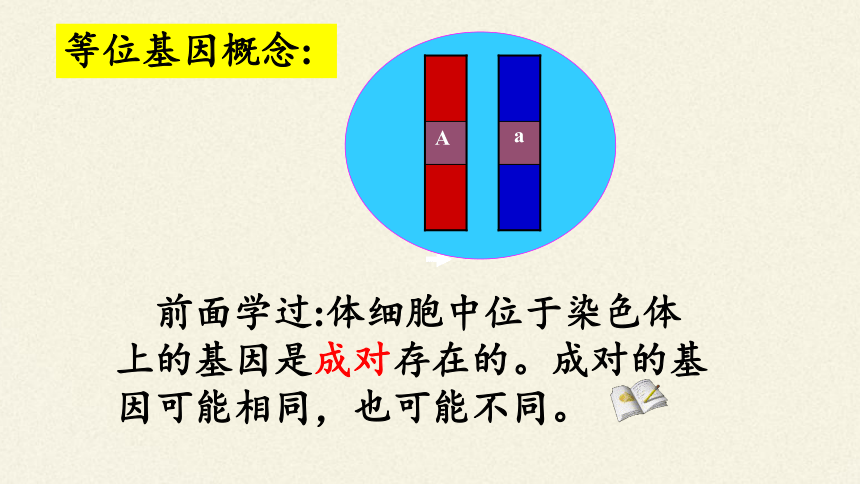 等位基因概念：

A

a

前面学过:体细胞中位于染色体上的基因是成对存在的。成对的基因可能相同，也可能不同。